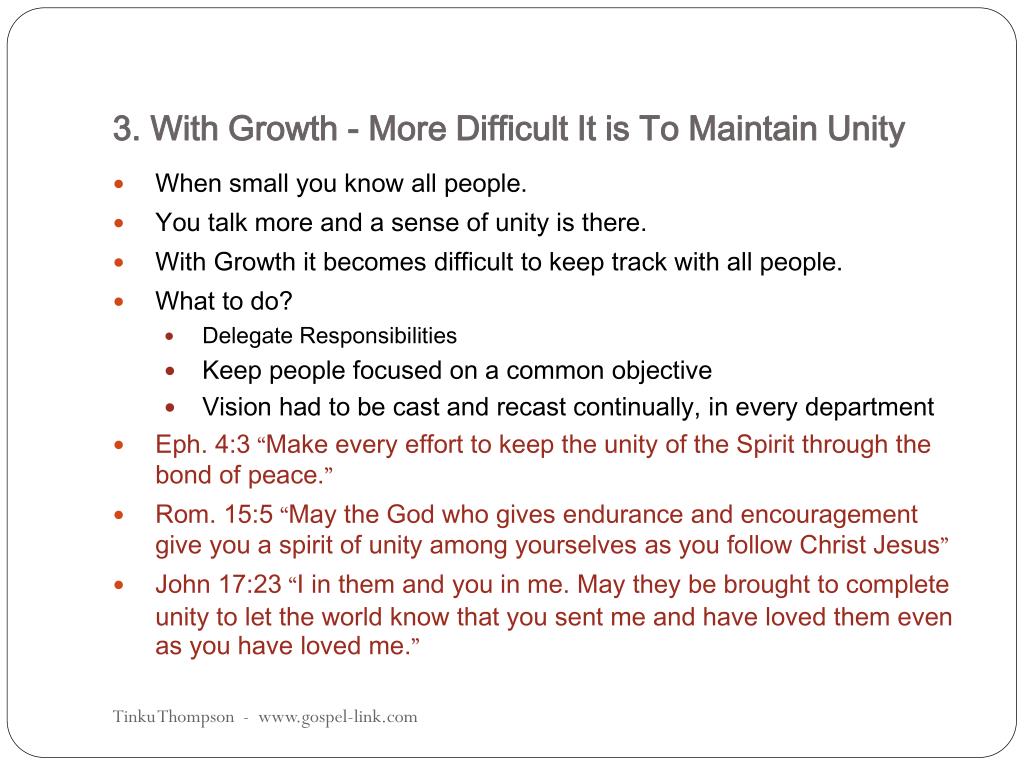 3. With Growth - More Difficult It is To Maintain Unity

- When small you know all people.
- You talk more and a sense of unity is there.
- With Growth it becomes difficult to keep track with all people.
- What to do?
  - Delegate Responsibilities
  - Keep people focused on a common objective
  - Vision had to be cast and recast continually, in every department
- Eph. 4:3 “Make every effort to keep the unity of the Spirit through the bond of peace.”
- Rom. 15:5 “May the God who gives endurance and encouragement give you a spirit of unity among yourselves as you follow Christ Jesus”
- John 17:23 “I in them and you in me. May they be brought to complete unity to let the world know that you sent me and have loved them even as you have loved me.”

TinkuThompson - www.gospel-link.com